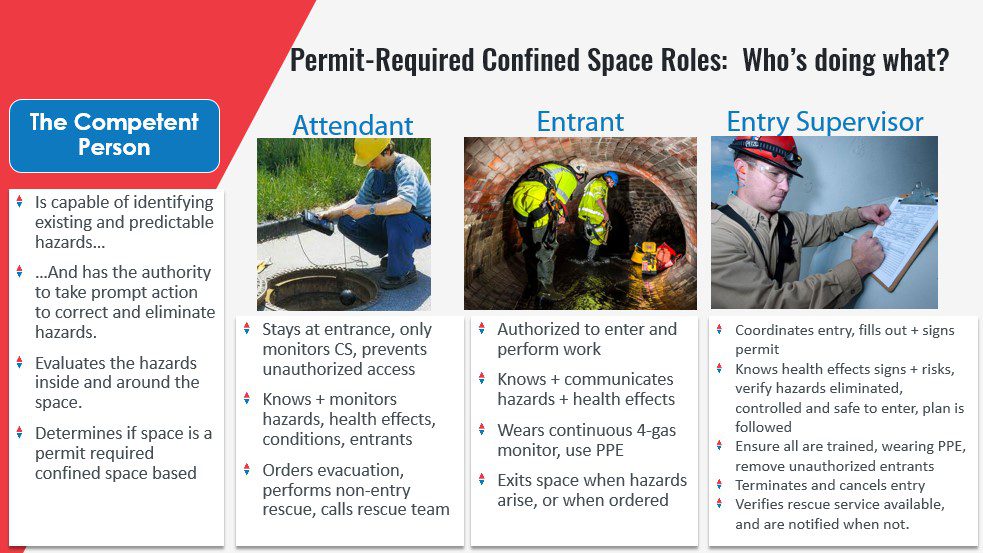 Permit-Required Confined Space Roles: Who's doing what?

The Competent Person

Is capable of identifying existing and predictable hazards…

…And has the authority to take prompt action to correct and eliminate hazards.

Evaluates the hazards inside and around the space.

Determines if space is a permit required confined space based

Attendant

Stays at entrance, only monitors CS, prevents unauthorized access

Knows + monitors hazards, health effects, conditions, entrants

Orders evacuation, performs non-entry rescue, calls rescue team

Entrant

Authorized to enter and perform work

Knows + communicates hazards + health effects

Wears continuous 4-gas monitor, use PPE

Exits space when hazards arise, or when ordered

Entry Supervisor

Coordinates entry, fills out + signs permit

Knows health effects signs + risks, verify hazards eliminated, controlled and safe to enter, plan is followed

Ensure all are trained, wearing PPE, remove unauthorized entrants

Terminates and cancels entry

Verifies rescue service available, and are notified when not.